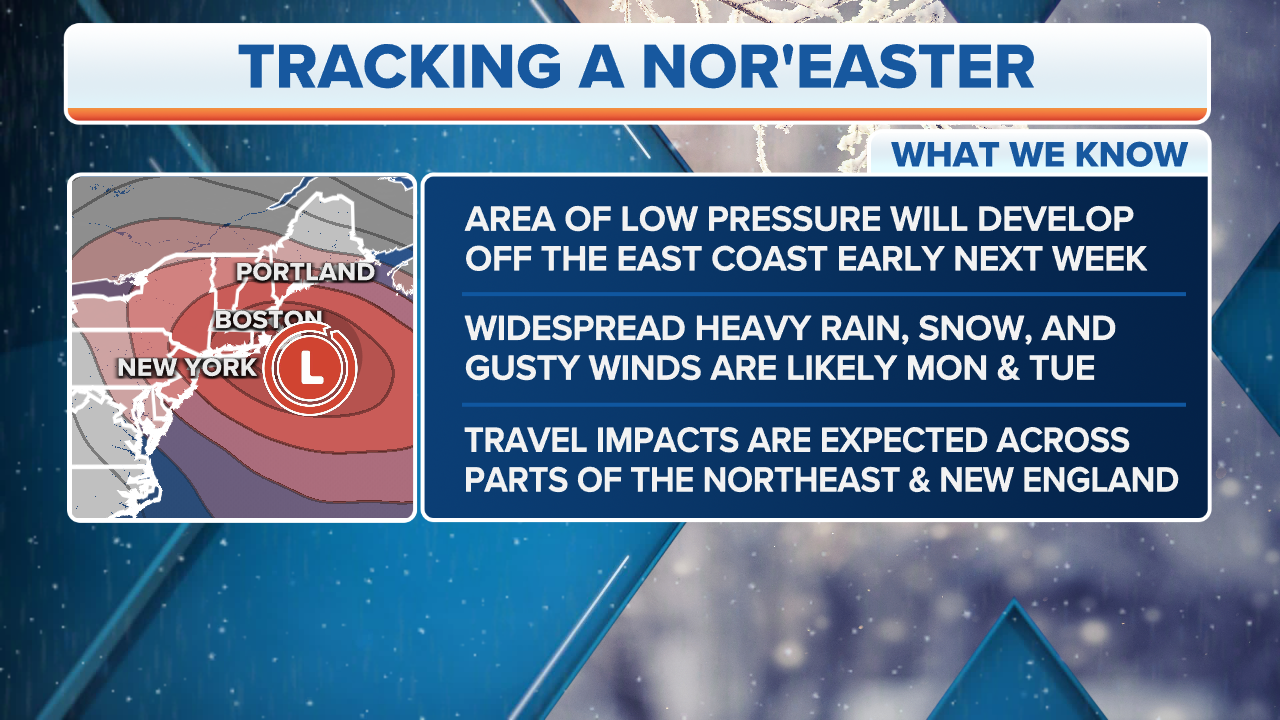 TRACKING A NOR'EASTER

WHAT WE KNOW

PORTLAND
BOSTON
NEW YORK
L

AREA OF LOW PRESSURE WILL DEVELOP OFF THE EAST COAST EARLY NEXT WEEK

WIDESPREAD HEAVY RAIN, SNOW, AND GUSTY WINDS ARE LIKELY MON & TUE

TRAVEL IMPACTS ARE EXPECTED ACROSS PARTS OF THE NORTHEAST & NEW ENGLAND